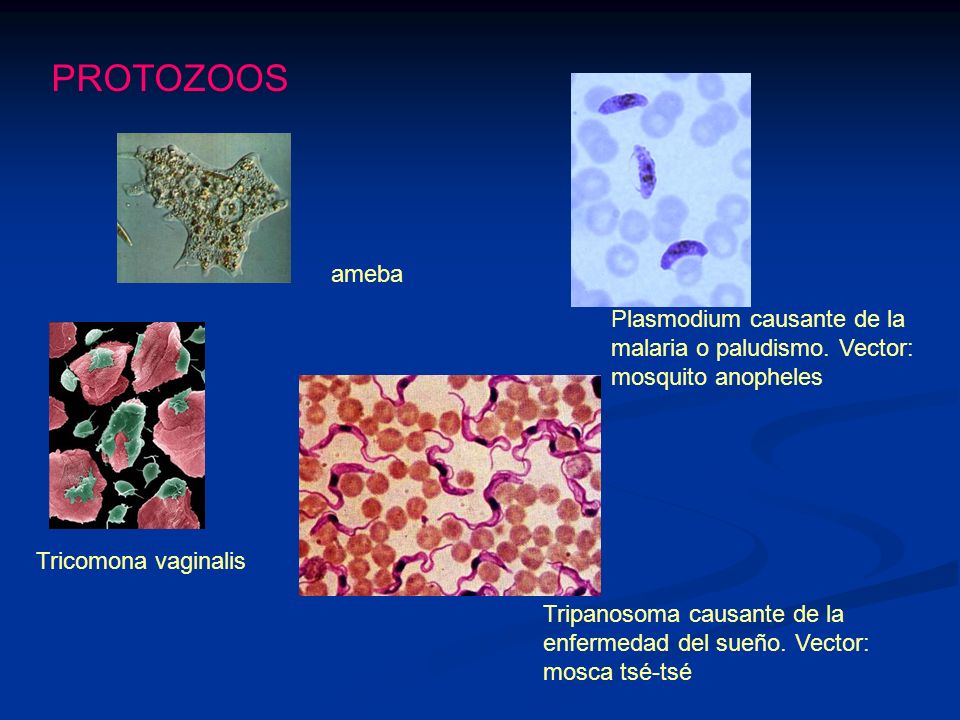 PROTOZOOS

ameba

Plasmodium causante de la malaria o paludismo. Vector: mosquito anopheles

Tricomona vaginalis

Tripanosoma causante de la enfermedad del sueño. Vector: mosca tsé-tsé